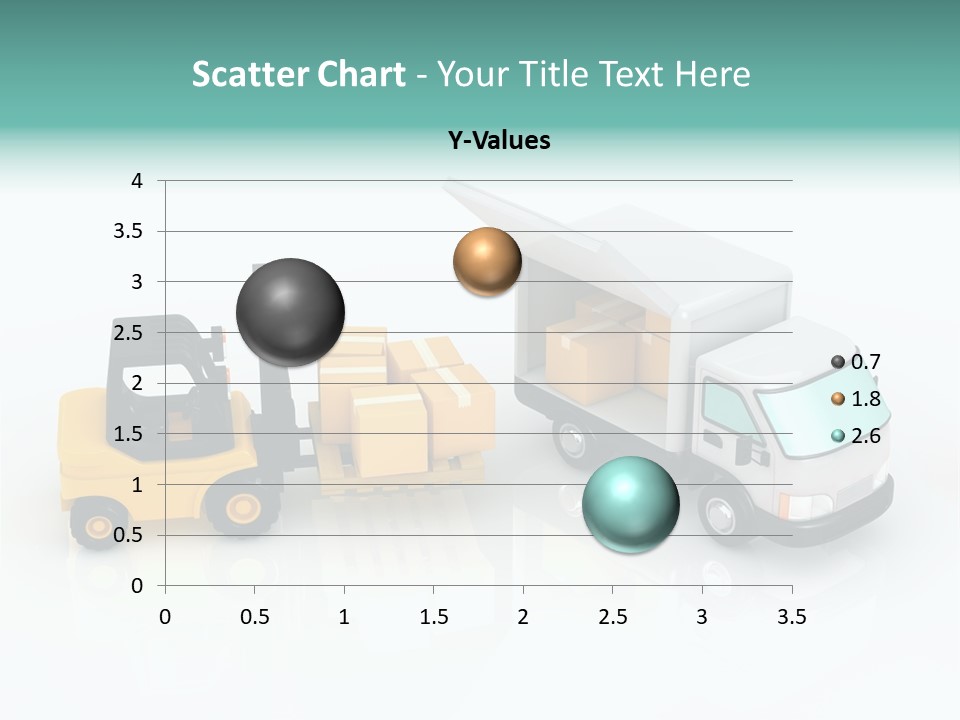 Scatter Chart - Your Title Text Here

Y-Values

4
3.5
3
2.5
2
1.5
1
0.5
0

0 0.5 1 1.5 2 2.5 3 3.5

0.7
1.8
2.6